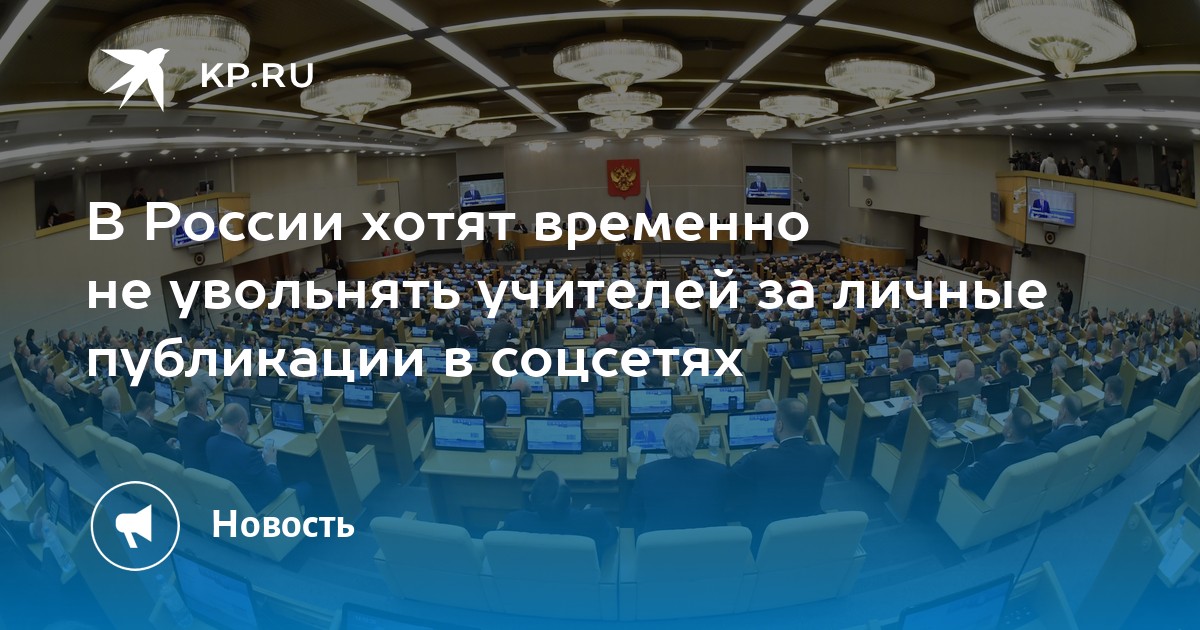 KP.RU

В России хотят временно не увольнять учителей за личные публикации в соцсетях

Новость